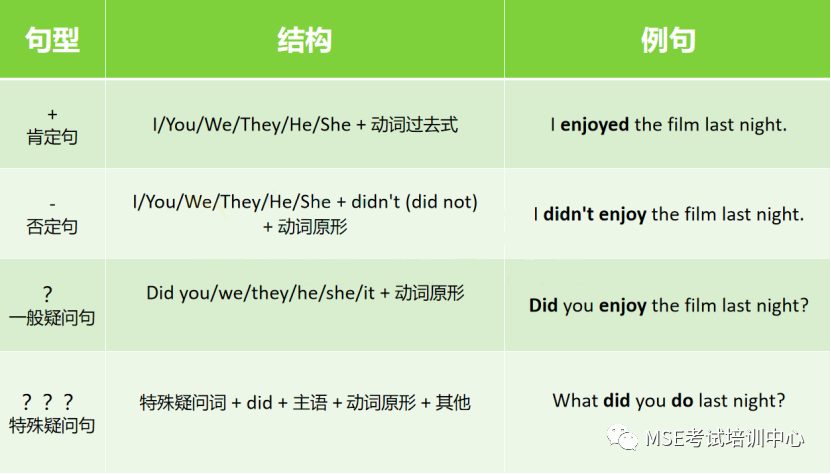 | 句型 | 结构 | 例句 |
|---|---|---|
| + 肯定句 | I/You/We/They/He/She + 动词过去式 | I **enjoyed** the film last night. |
| - 否定句 | I/You/We/They/He/She + didn't (did not) + 动词原形 | I **didn't enjoy** the film last night. |
| ? 一般疑问句 | Did you/we/they/he/she/it + 动词原形 | **Did** you **enjoy** the film last night? |
| ? ? ? 特殊疑问句 | 特殊疑问词 + did + 主语 + 动词原形 + 其他 | What **did** you **do** last night? |

MSE考试培训中心